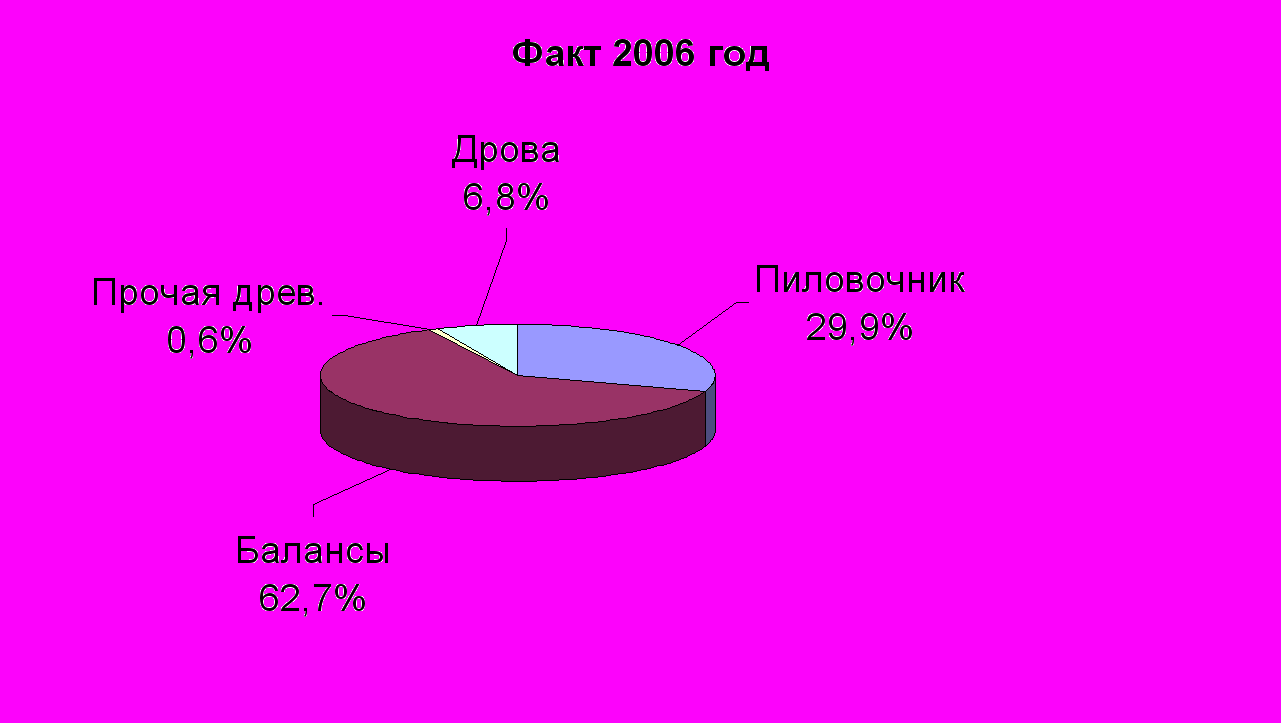 Факт 2006 год

Дрова
6,8%

Прочая древ.
0,6%

Пиловочник
29,9%

Балансы
62,7%